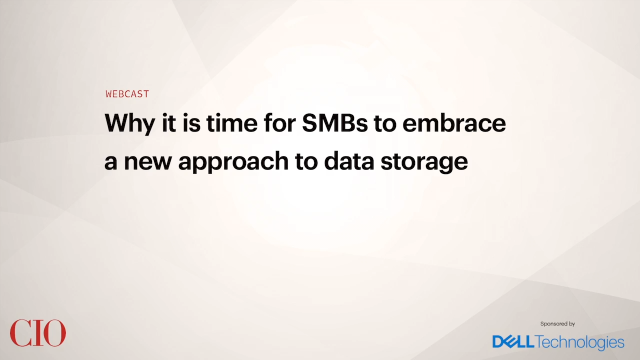 WEBCAST

Why it is time for SMBs to embrace a new approach to data storage

CIO

Sponsored by

DELL Technologies